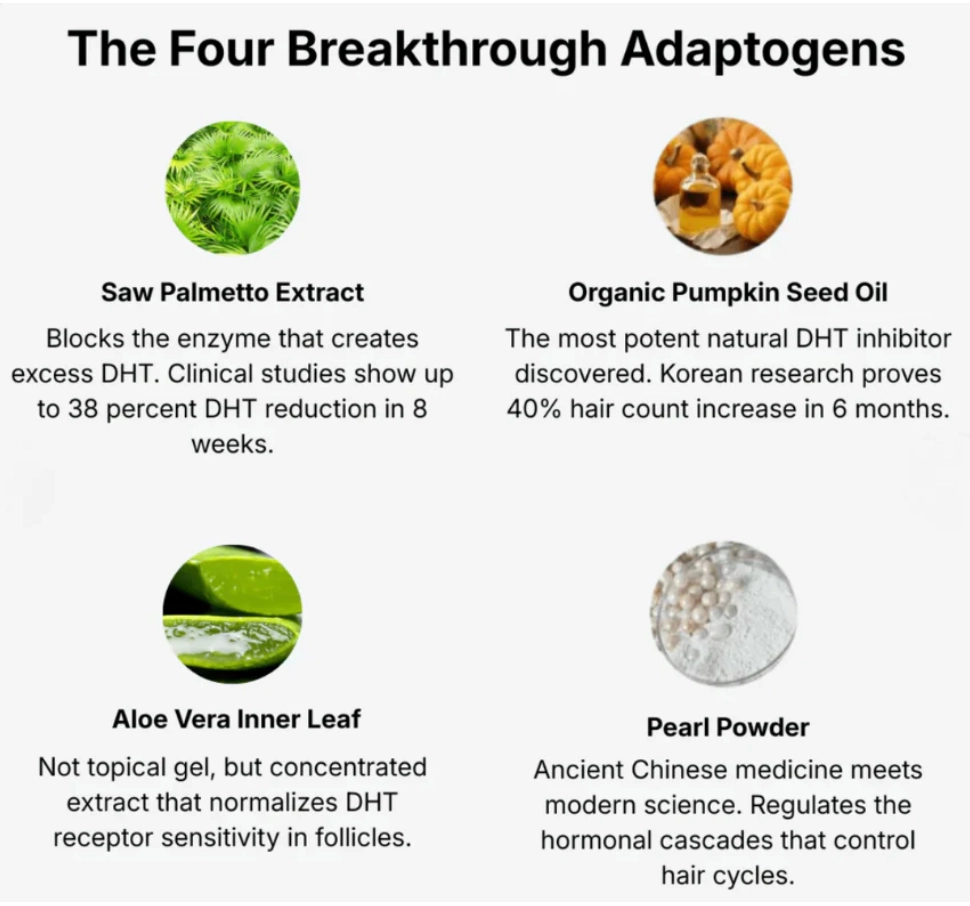 The Four Breakthrough Adaptogens

Saw Palmetto Extract

Blocks the enzyme that creates excess DHT. Clinical studies show up to 38 percent DHT reduction in 8 weeks.

Organic Pumpkin Seed Oil

The most potent natural DHT inhibitor discovered. Korean research proves 40% hair count increase in 6 months.

Aloe Vera Inner Leaf

Not topical gel, but concentrated extract that normalizes DHT receptor sensitivity in follicles.

Pearl Powder

Ancient Chinese medicine meets modern science. Regulates the hormonal cascades that control hair cycles.